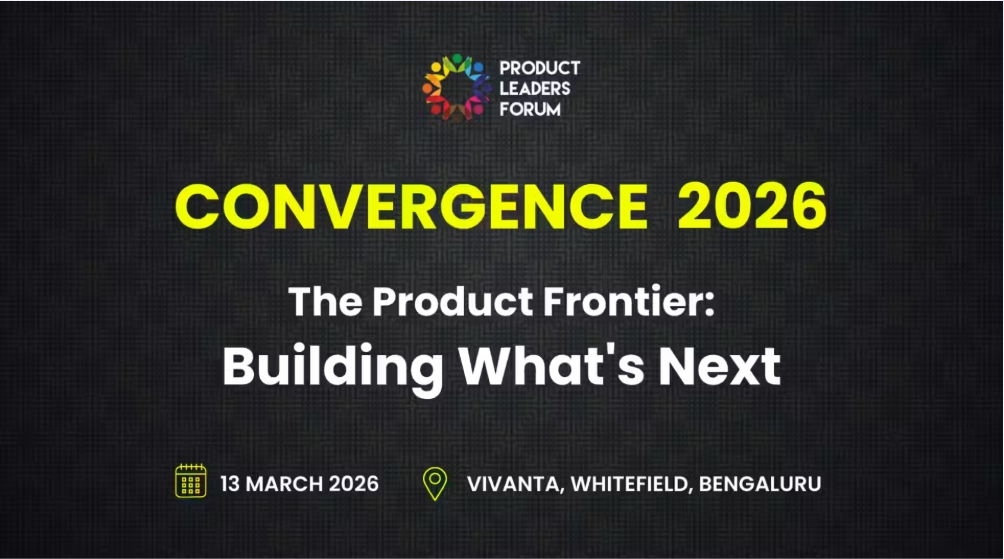 PRODUCT LEADERS FORUM

CONVERGENCE 2026

The Product Frontier:
Building What's Next

13 MARCH 2026

VIVANTA, WHITEFIELD, BENGALURU